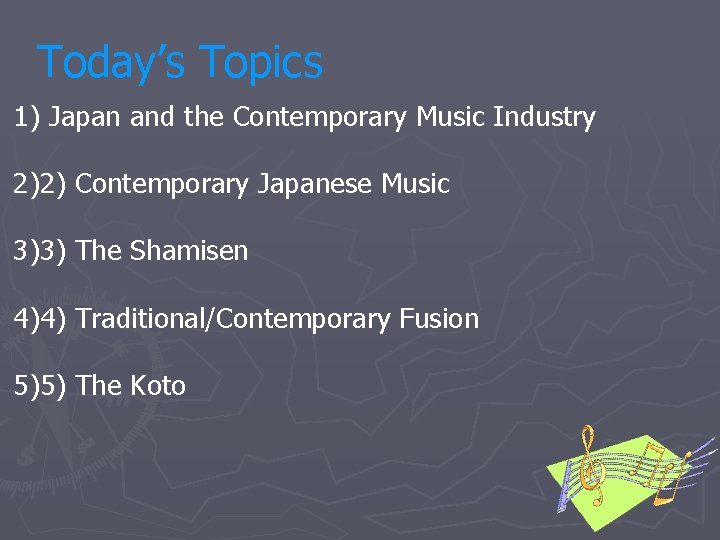 Today's Topics

1) Japan and the Contemporary Music Industry

2)2) Contemporary Japanese Music

3)3) The Shamisen

4)4) Traditional/Contemporary Fusion

5)5) The Koto